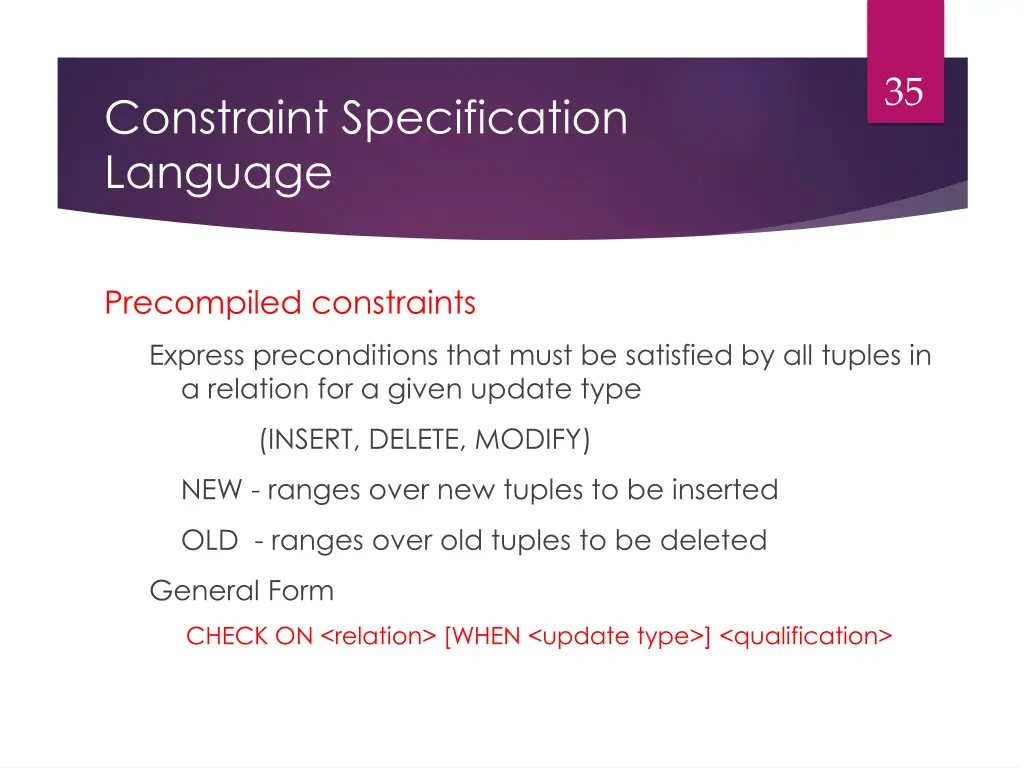 35

Constraint Specification Language

Precompiled constraints

Express preconditions that must be satisfied by all tuples in a relation for a given update type

(INSERT, DELETE, MODIFY)

NEW - ranges over new tuples to be inserted

OLD - ranges over old tuples to be deleted

General Form

CHECK ON <relation> [WHEN <update type>] <qualification>